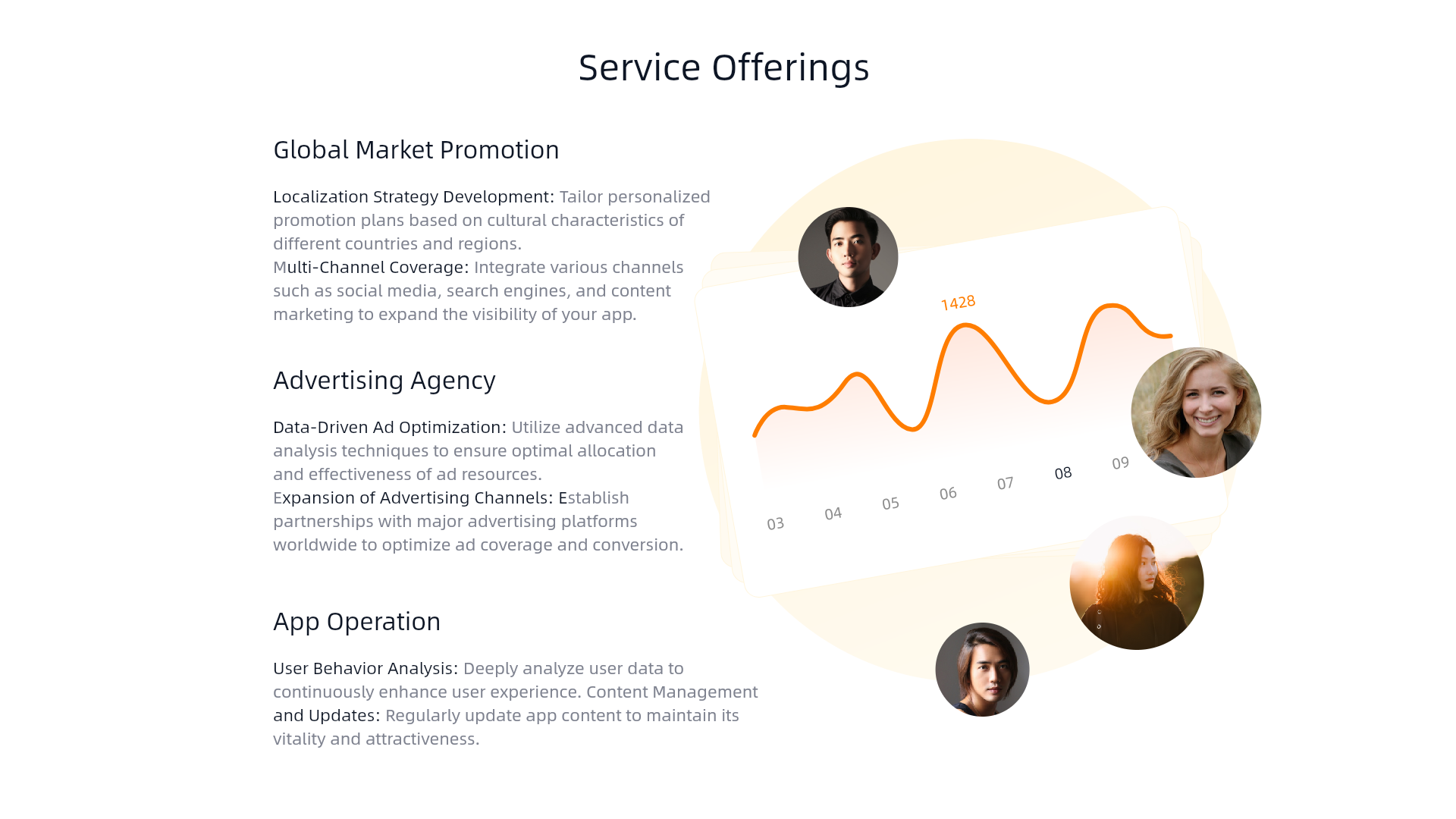 Service Offerings

Global Market Promotion

Localization Strategy Development: Tailor personalized promotion plans based on cultural characteristics of different countries and regions.
Multi-Channel Coverage: Integrate various channels such as social media, search engines, and content marketing to expand the visibility of your app.

Advertising Agency

Data-Driven Ad Optimization: Utilize advanced data analysis techniques to ensure optimal allocation and effectiveness of ad resources.
Expansion of Advertising Channels: Establish partnerships with major advertising platforms worldwide to optimize ad coverage and conversion.

App Operation

User Behavior Analysis: Deeply analyze user data to continuously enhance user experience. Content Management and Updates: Regularly update app content to maintain its vitality and attractiveness.

1428

03 04 05 06 07 08 09